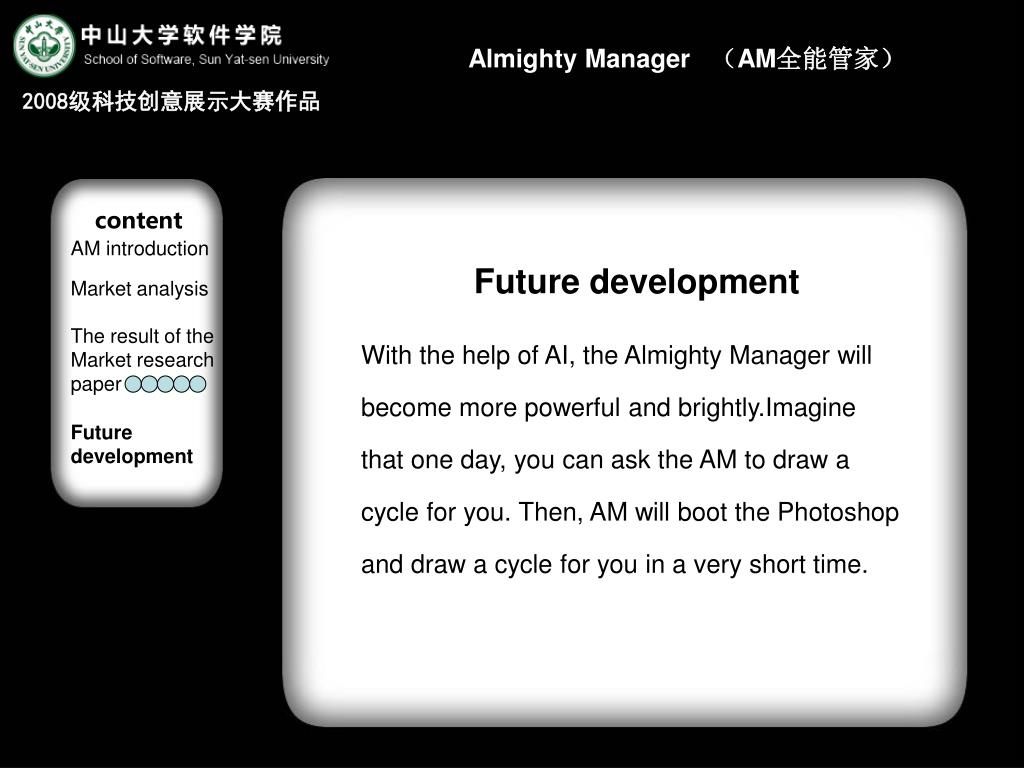 中山大学软件学院
School of Software, Sun Yat-sen University

Almighty Manager （AM全能管家）

2008级科技创意展示大赛作品

content
AM introduction
Market analysis
The result of the Market research paper
Future development

Future development

With the help of AI, the Almighty Manager will become more powerful and brightly.Imagine that one day, you can ask the AM to draw a cycle for you. Then, AM will boot the Photoshop and draw a cycle for you in a very short time.